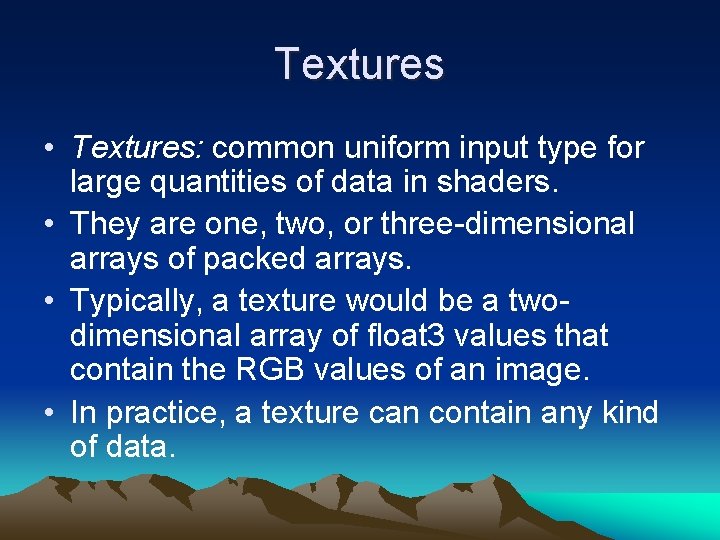 Textures

• Textures: common uniform input type for large quantities of data in shaders.
• They are one, two, or three-dimensional arrays of packed arrays.
• Typically, a texture would be a two-dimensional array of float3 values that contain the RGB values of an image.
• In practice, a texture can contain any kind of data.